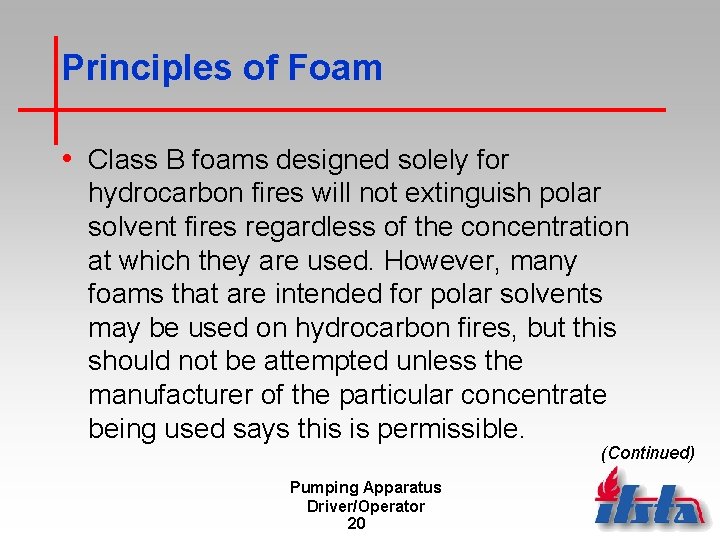 Principles of Foam

• Class B foams designed solely for hydrocarbon fires will not extinguish polar solvent fires regardless of the concentration at which they are used. However, many foams that are intended for polar solvents may be used on hydrocarbon fires, but this should not be attempted unless the manufacturer of the particular concentrate being used says this is permissible.

(Continued)

Pumping Apparatus
Driver/Operator
20

ifsta